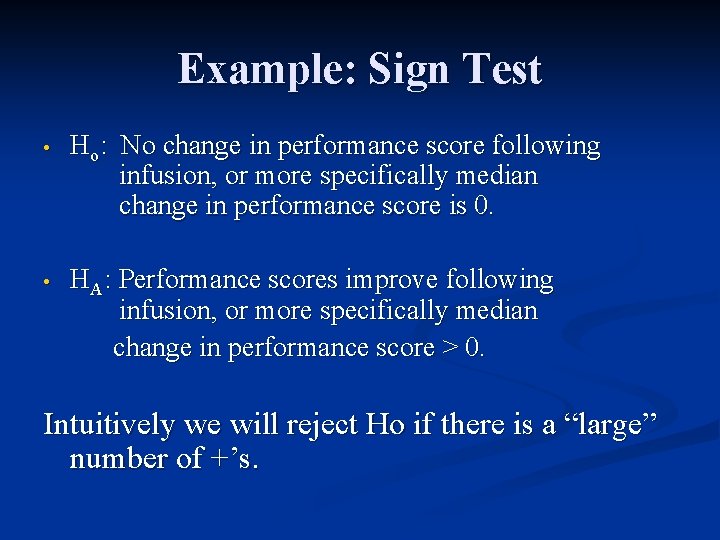 Example: Sign Test

• $H_o$: No change in performance score following infusion, or more specifically median change in performance score is 0.

• $H_A$: Performance scores improve following infusion, or more specifically median change in performance score > 0.

Intuitively we will reject Ho if there is a “large” number of +’s.